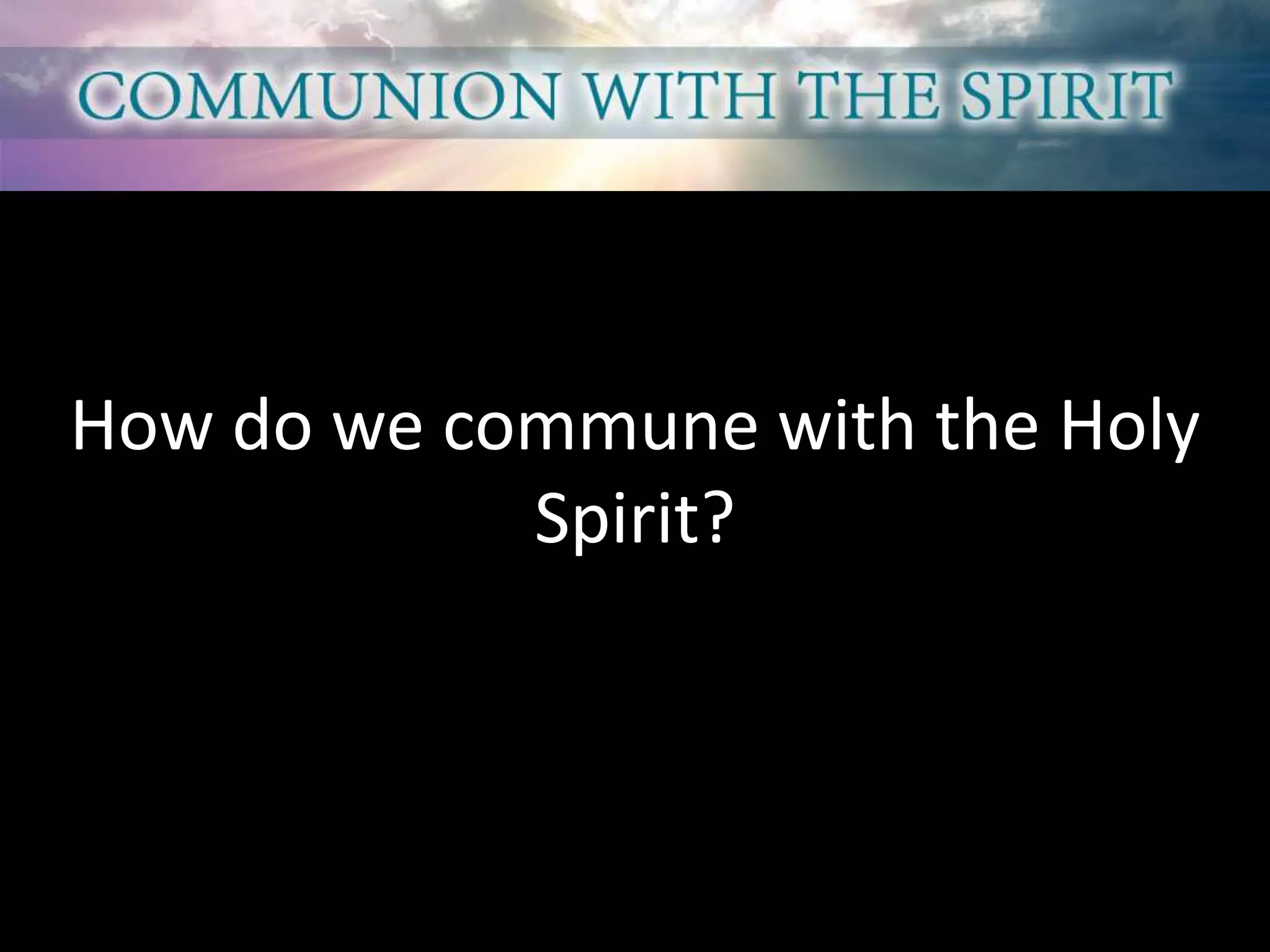 COMMUNION WITH THE SPIRIT

How do we commune with the Holy Spirit?